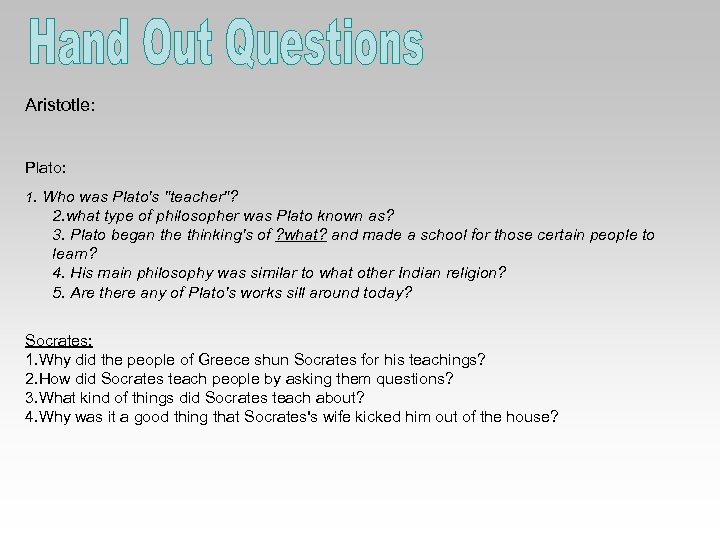 Hand Out Questions

Aristotle:

Plato:

1. Who was Plato's "teacher"?
2.what type of philosopher was Plato known as?
3. Plato began the thinking's of ?what? and made a school for those certain people to learn?
4. His main philosophy was similar to what other Indian religion?
5. Are there any of Plato's works sill around today?

Socrates:
1.Why did the people of Greece shun Socrates for his teachings?
2.How did Socrates teach people by asking them questions?
3.What kind of things did Socrates teach about?
4.Why was it a good thing that Socrates's wife kicked him out of the house?